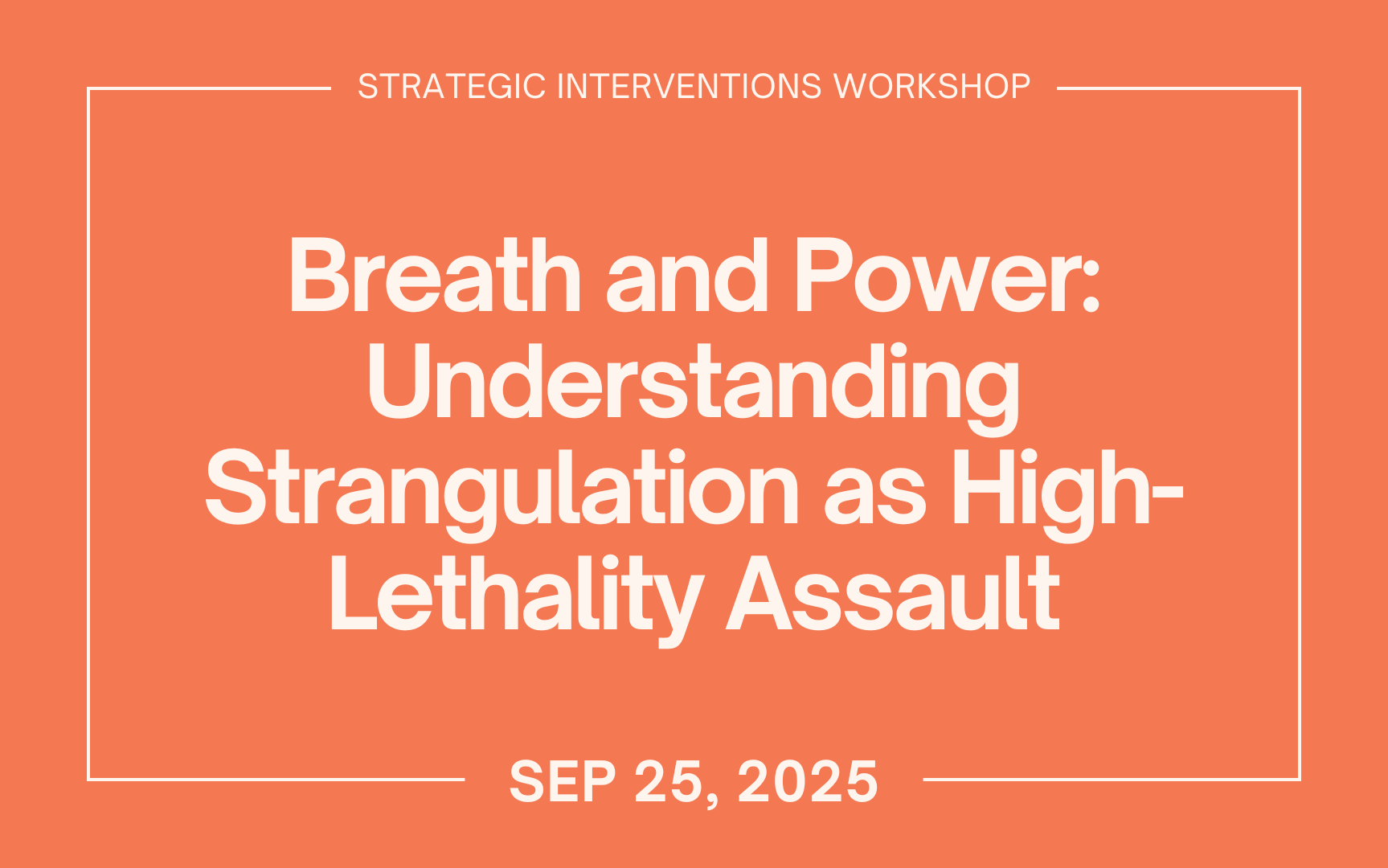 STRATEGIC INTERVENTIONS WORKSHOP

Breath and Power: Understanding Strangulation as High-Lethality Assault

SEP 25, 2025